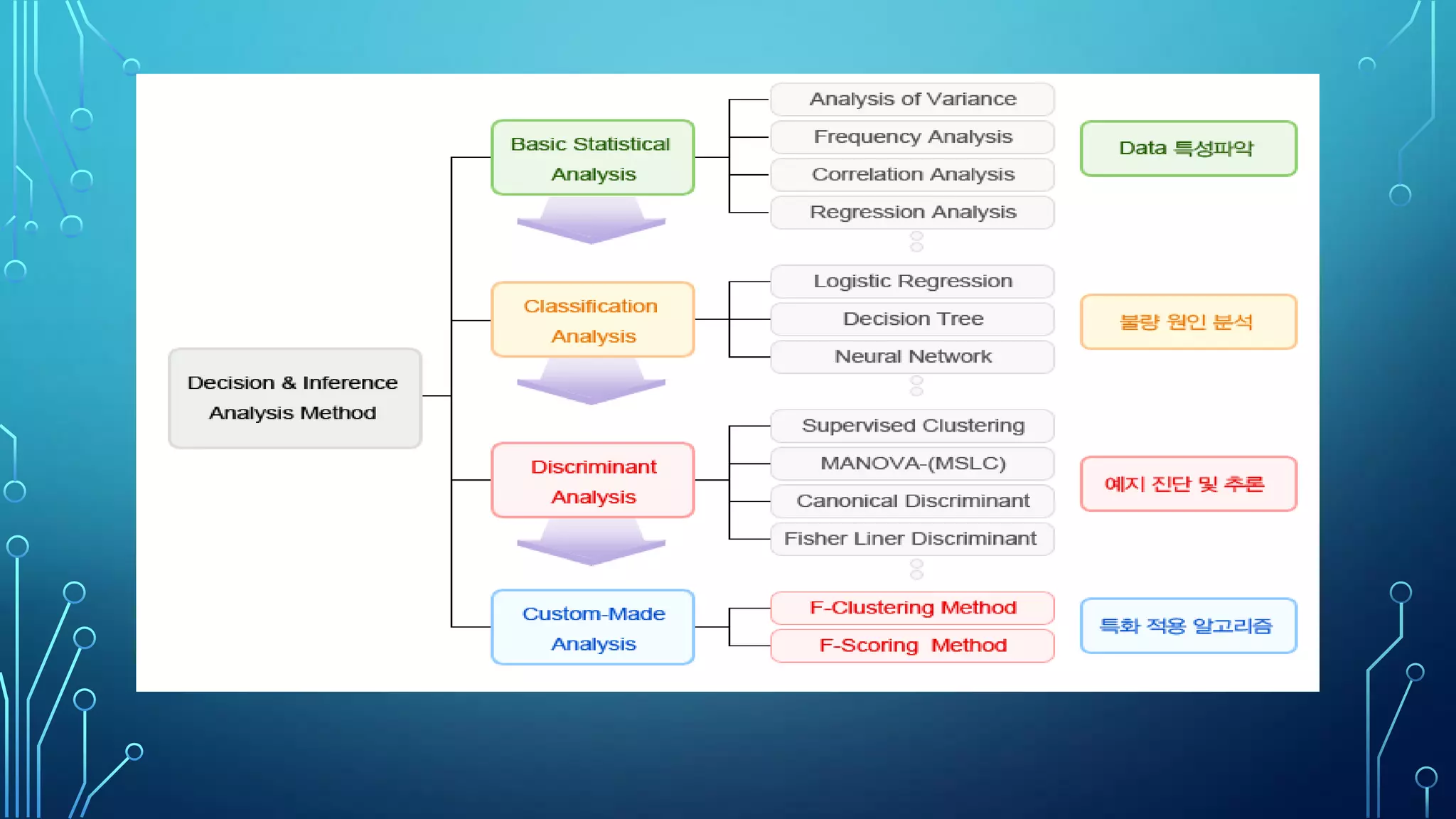 Decision & Inference Analysis Method

Basic Statistical Analysis

Analysis of Variance
Frequency Analysis
Correlation Analysis
Regression Analysis

Data 특성파악

Classification Analysis

Logistic Regression
Decision Tree
Neural Network

불량 원인 분석

Discriminant Analysis

Supervised Clustering
MANOVA-(MSLC)
Canonical Discriminant
Fisher Liner Discriminant

예지 진단 및 추론

Custom-Made Analysis

F-Clustering Method
F-Scoring Method

특화 적용 알고리즘